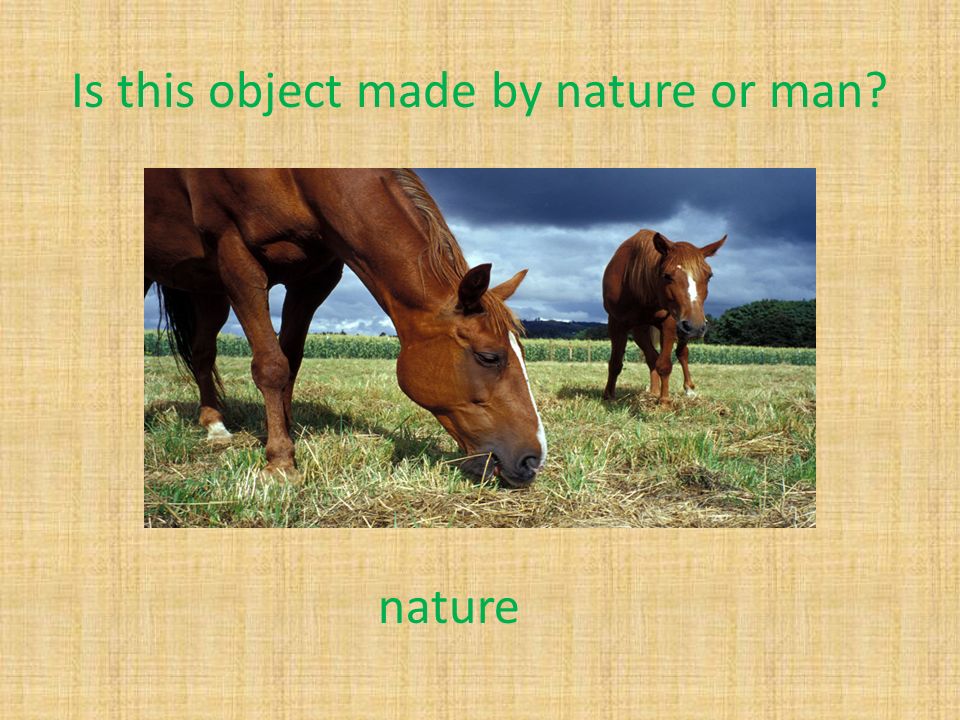 Is this object made by nature or man?

nature